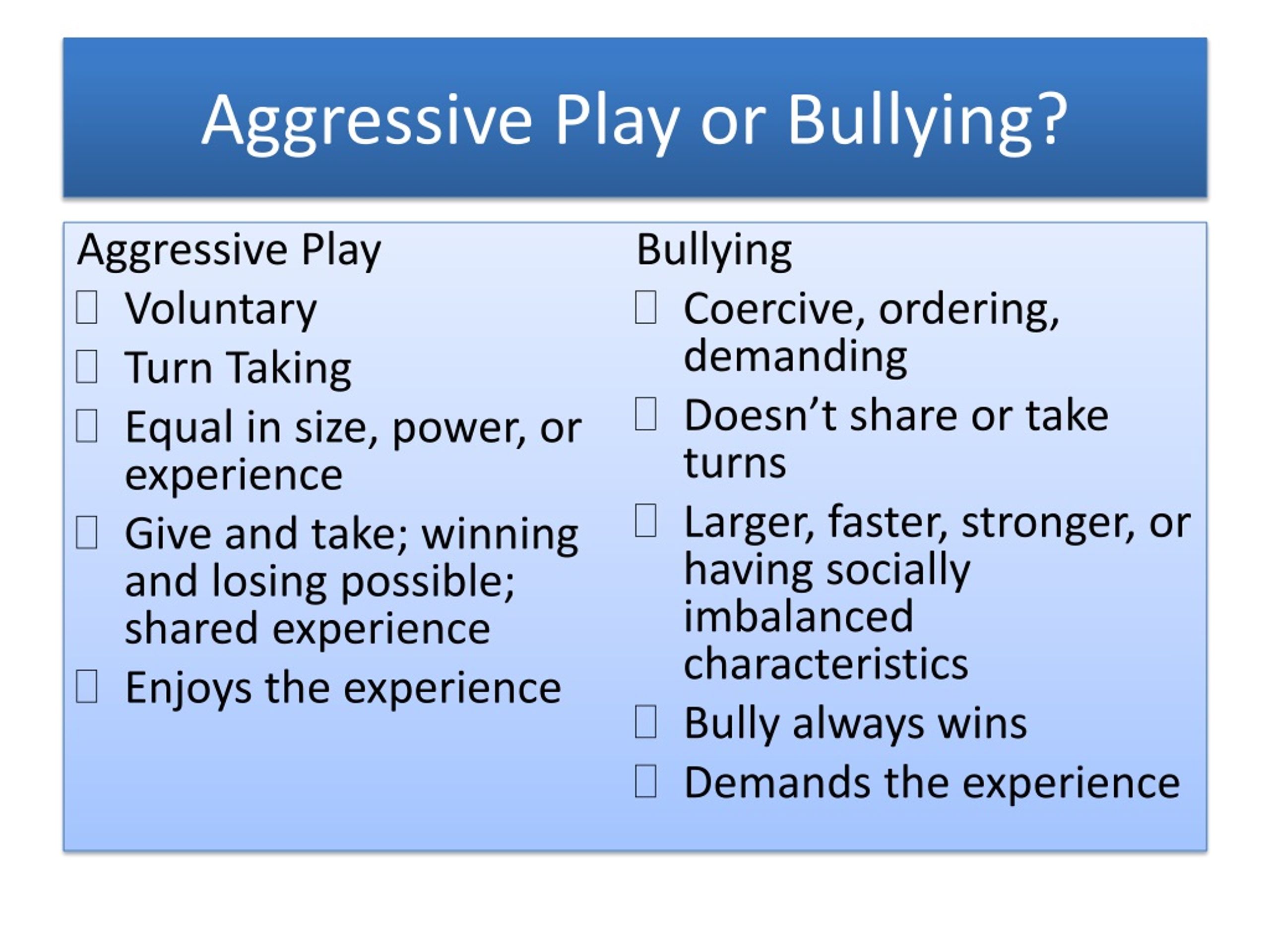 Aggressive Play or Bullying?

Aggressive Play

- Voluntary
- Turn Taking
- Equal in size, power, or experience
- Give and take; winning and losing possible; shared experience
- Enjoys the experience

Bullying

- Coercive, ordering, demanding
- Doesn’t share or take turns
- Larger, faster, stronger, or having socially imbalanced characteristics
- Bully always wins
- Demands the experience